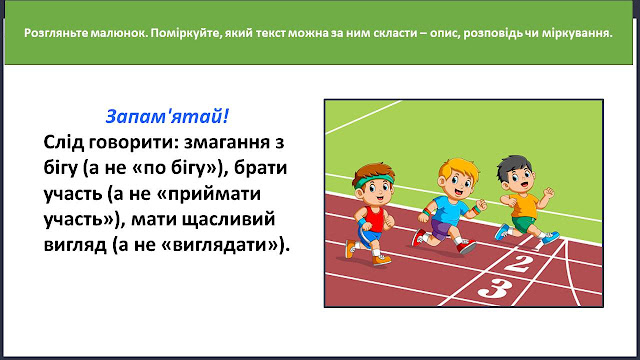 Розгляньте малюнок. Поміркуйте, який текст можна за ним скласти – опис, розповідь чи міркування.

Запам'ятай!

Слід говорити: змагання з бігу (а не «по бігу»), брати участь (а не «приймати участь»), мати щасливий вигляд (а не «виглядати»).

2

3